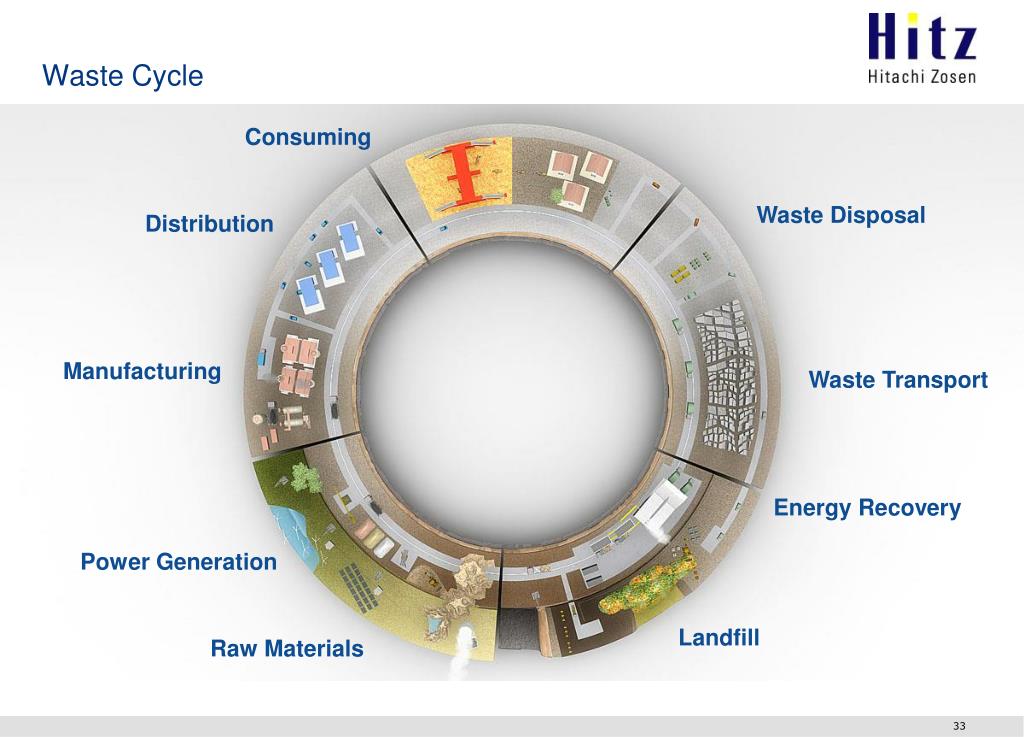 Waste Cycle

Hitz
Hitachi Zosen

Consuming

Distribution

Waste Disposal

Manufacturing

Waste Transport

Energy Recovery

Power Generation

Landfill

Raw Materials

33